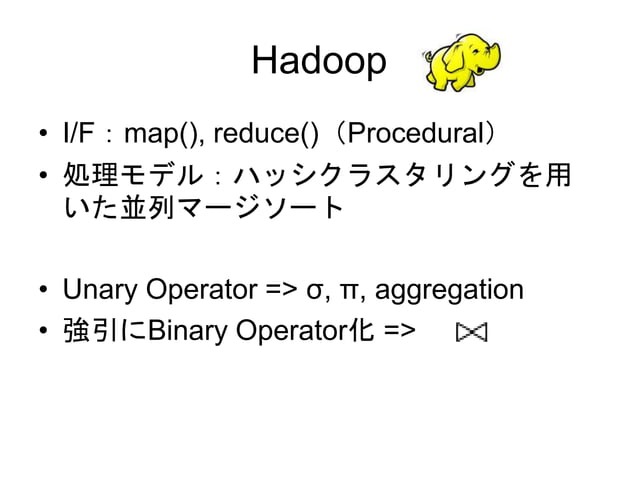 Hadoop

• I/F：map(), reduce()（Procedural）
• 処理モデル：ハッシクラスタリングを用いた並列マージソート

• Unary Operator => σ, π, aggregation
• 強引にBinary Operator化 => $\bowtie$